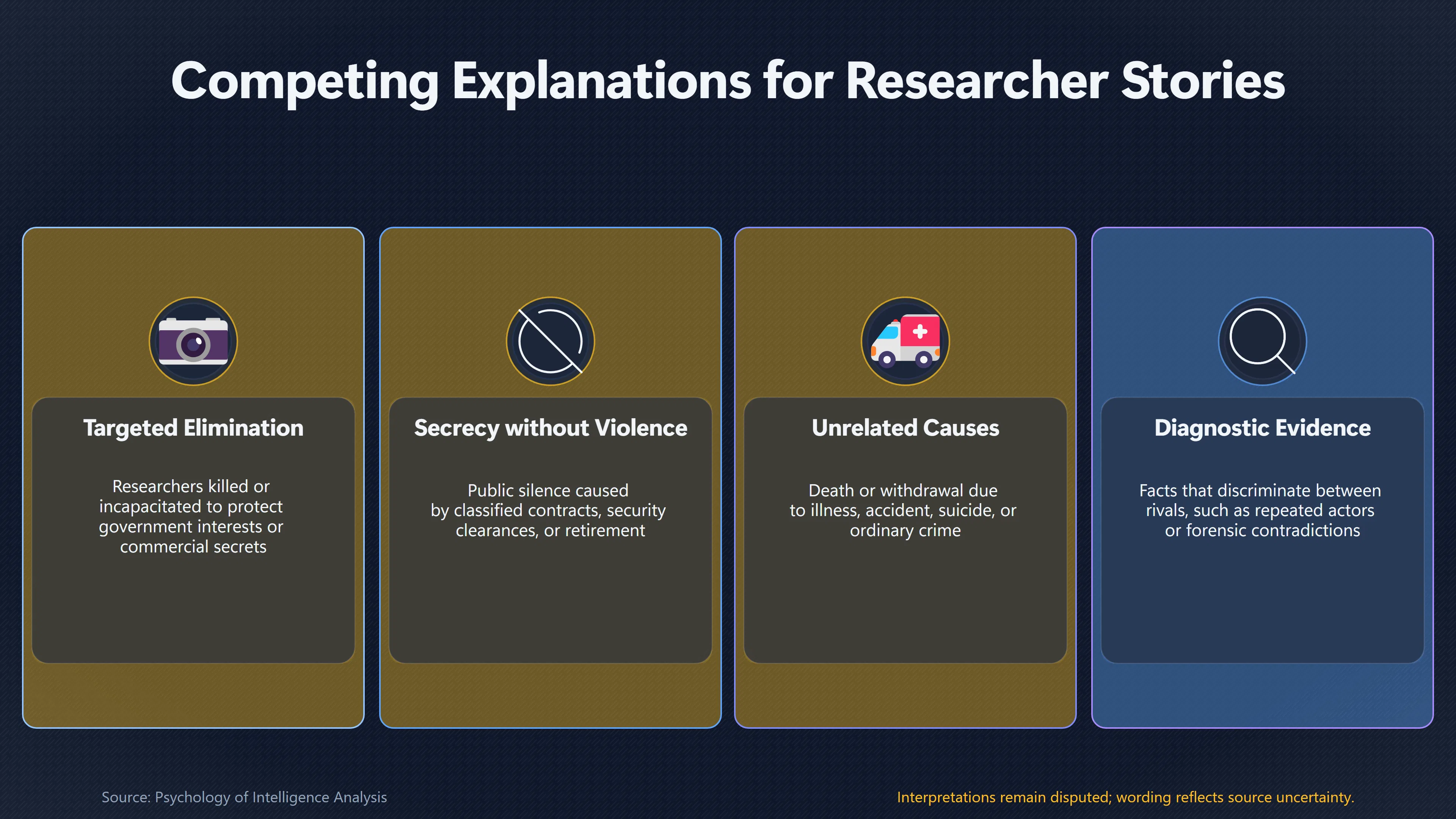 Competing Explanations for Researcher Stories

Targeted Elimination

Researchers killed or incapacitated to protect government interests or commercial secrets

Secrecy without Violence

Public silence caused by classified contracts, security clearances, or retirement

Unrelated Causes

Death or withdrawal due to illness, accident, suicide, or ordinary crime

Diagnostic Evidence

Facts that discriminate between rivals, such as repeated actors or forensic contradictions

Source: Psychology of Intelligence Analysis

Interpretations remain disputed; wording reflects source uncertainty.